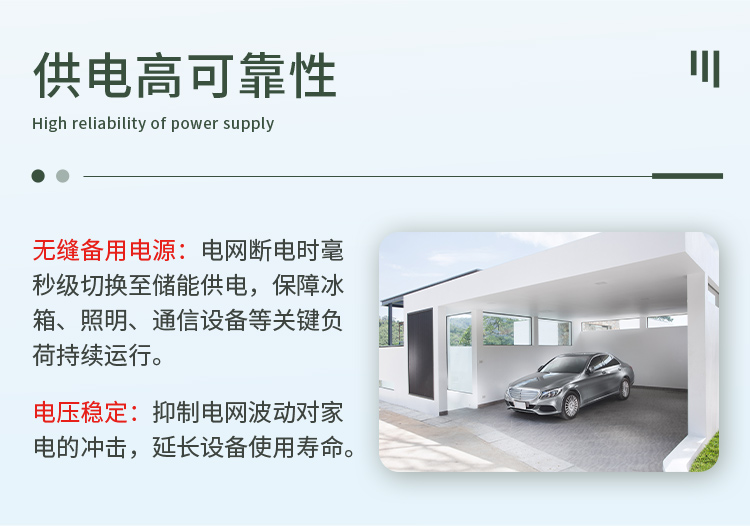 供电高可靠性

High reliability of power supply

无缝备用电源：电网断电时毫秒级切换至储能供电，保障冰箱、照明、通信设备等关键负荷持续运行。

电压稳定：抑制电网波动对家电的冲击，延长设备使用寿命。